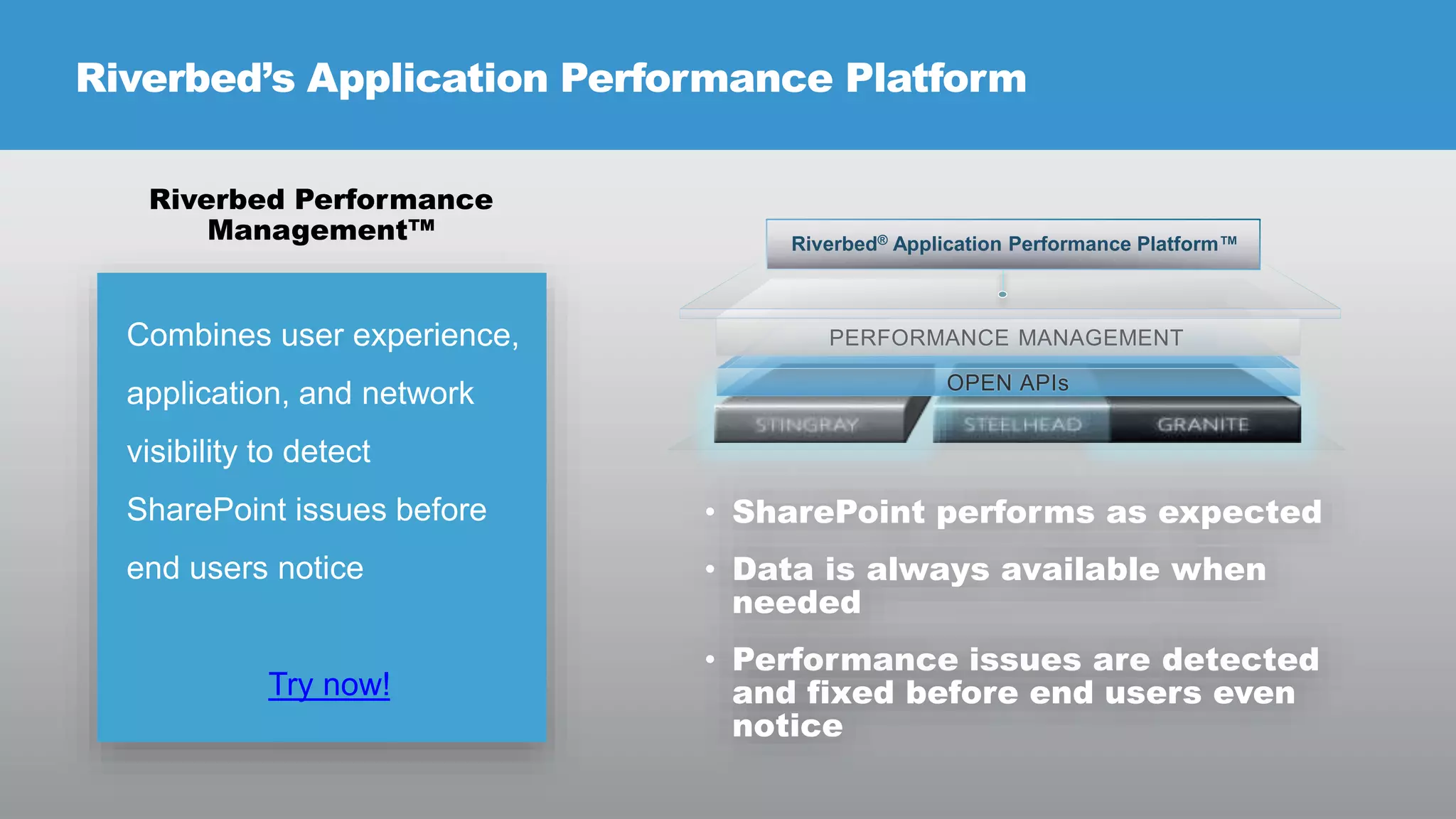 Riverbed's Application Performance Platform

Riverbed Performance Management™

Combines user experience, application, and network visibility to detect SharePoint issues before end users notice

Try now!

Riverbed® Application Performance Platform™

PERFORMANCE MANAGEMENT

OPEN APIs

STINGRAY

STEELHEAD

GRANITE

• SharePoint performs as expected

• Data is always available when needed

• Performance issues are detected and fixed before end users even notice